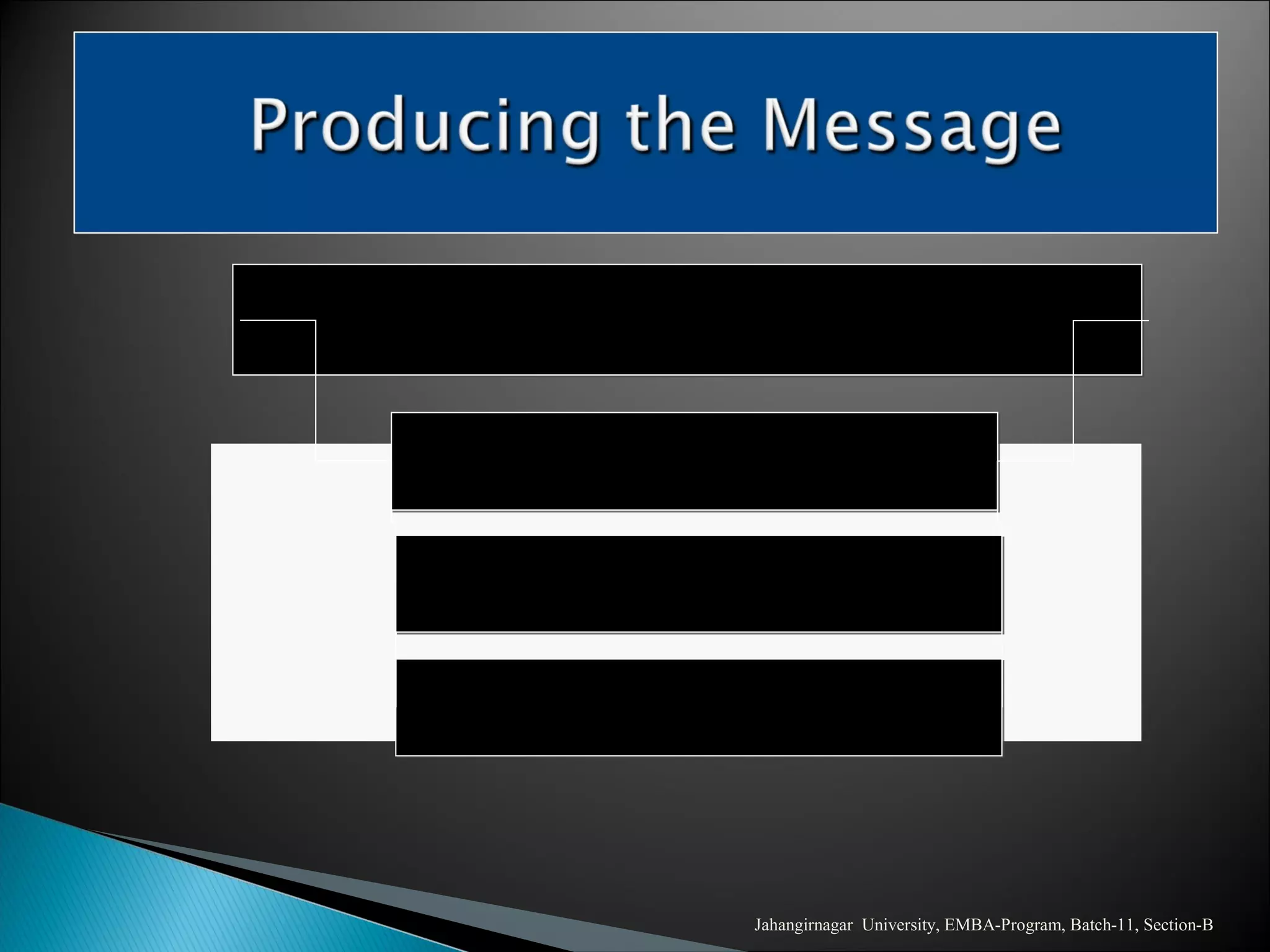 Producing the Message

Jahangirnagar University, EMBA-Program, Batch-11, Section-B